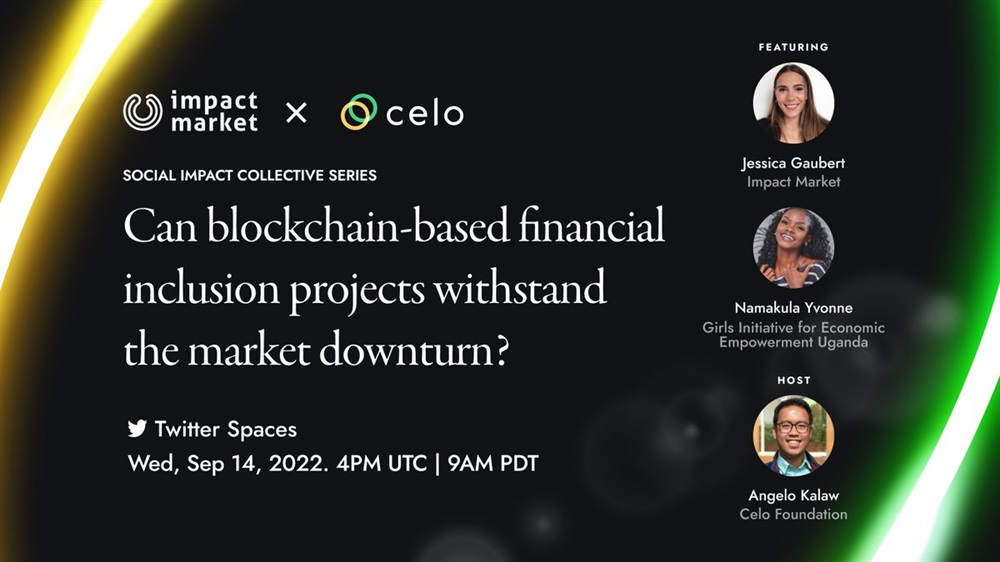 impact market × celo

SOCIAL IMPACT COLLECTIVE SERIES

Can blockchain-based financial inclusion projects withstand the market downturn?

Twitter Spaces

Wed, Sep 14, 2022. 4PM UTC | 9AM PDT

FEATURING

Jessica Gaubert
Impact Market

Namakula Yvonne
Girls Initiative for Economic Empowerment Uganda

HOST

Angelo Kalaw
Celo Foundation